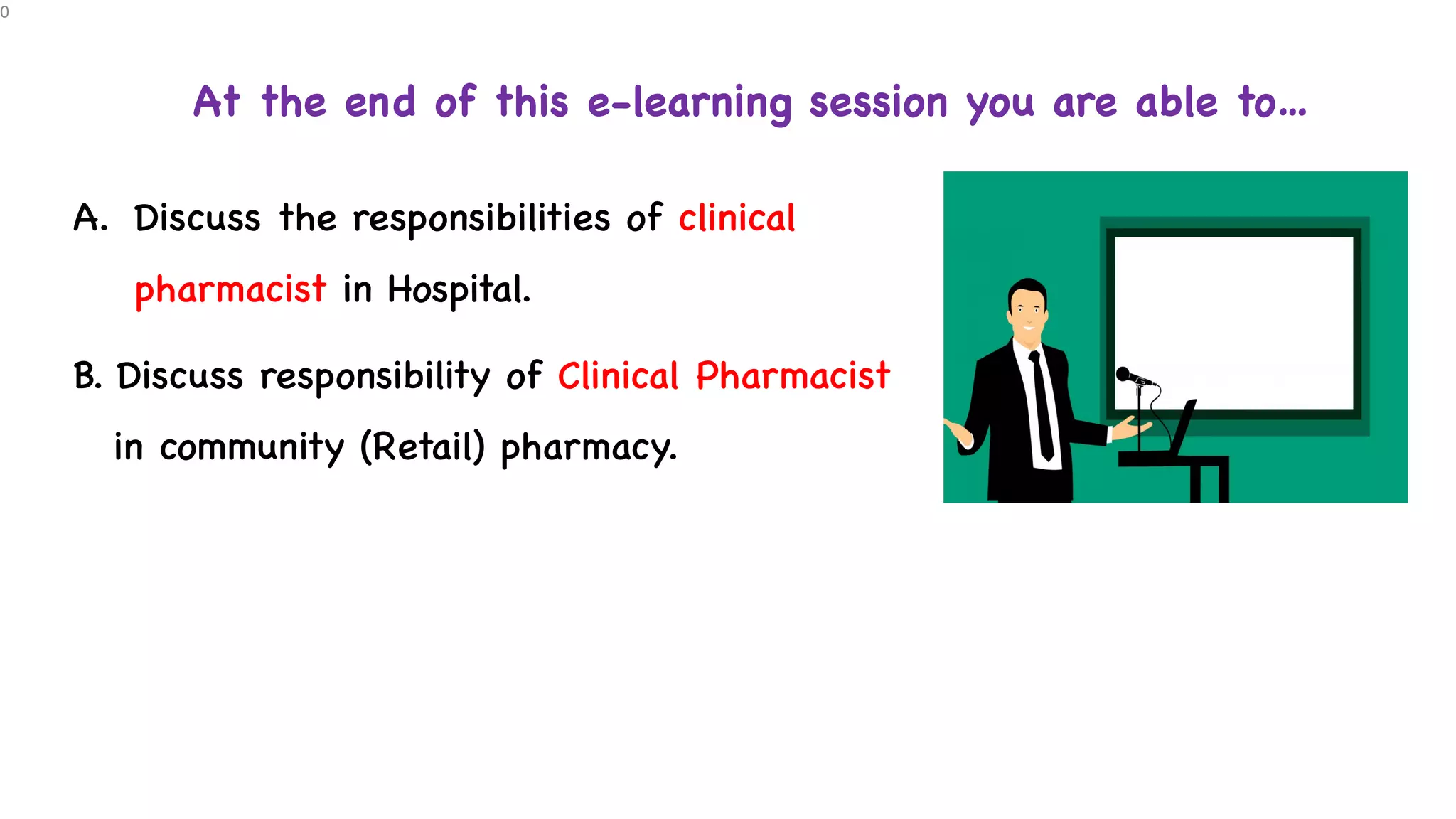 0

At the end of this e-learning session you are able to...

A. Discuss the responsibilities of clinical pharmacist in Hospital.

B. Discuss responsibility of Clinical Pharmacist in community (Retail) pharmacy.